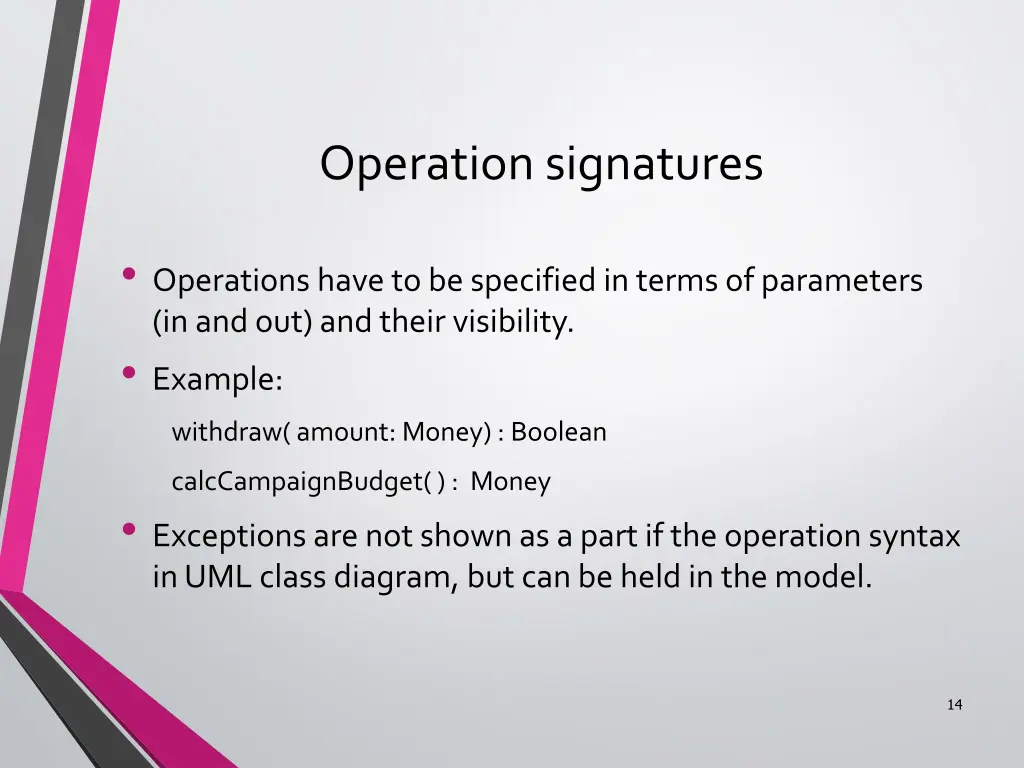 Operation signatures

• Operations have to be specified in terms of parameters (in and out) and their visibility.

• Example:

withdraw( amount: Money) : Boolean

calcCampaignBudget( ) : Money

• Exceptions are not shown as a part if the operation syntax in UML class diagram, but can be held in the model.

14